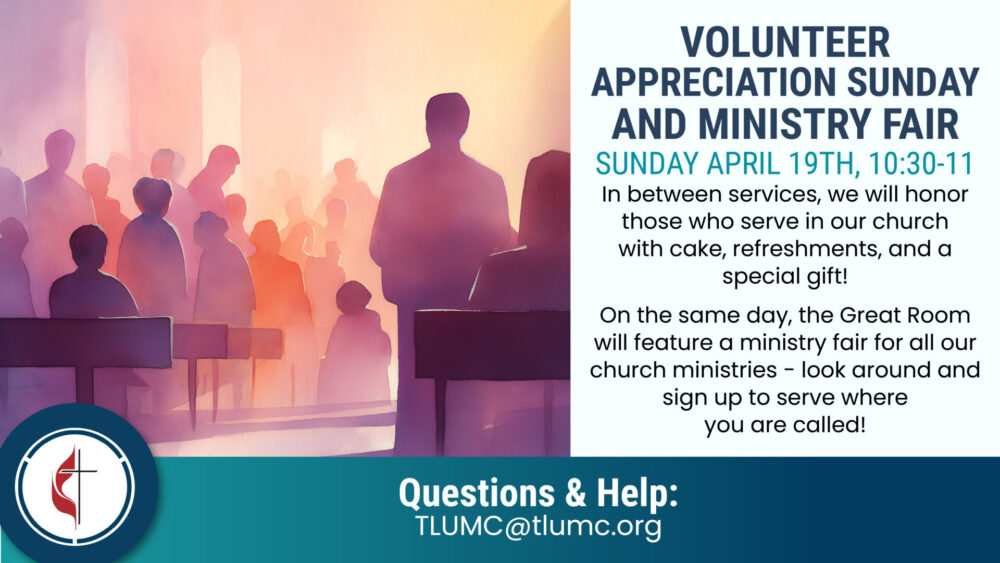 VOLUNTEER APPRECIATION SUNDAY AND MINISTRY FAIR

SUNDAY APRIL 19TH, 10:30-11

In between services, we will honor those who serve in our church with cake, refreshments, and a special gift!

On the same day, the Great Room will feature a ministry fair for all our church ministries - look around and sign up to serve where you are called!

Questions & Help:
TLUMC@tlumc.org